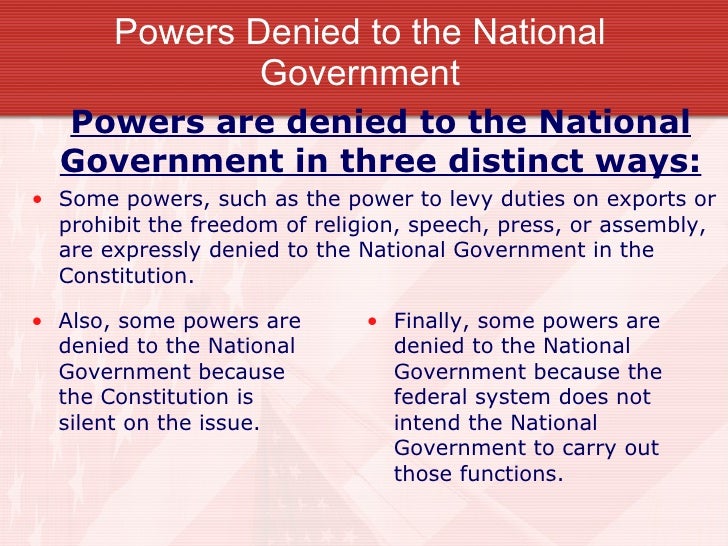 Powers Denied to the National Government

Powers are denied to the National Government in three distinct ways:

• Some powers, such as the power to levy duties on exports or prohibit the freedom of religion, speech, press, or assembly, are expressly denied to the National Government in the Constitution.

• Also, some powers are denied to the National Government because the Constitution is silent on the issue.

• Finally, some powers are denied to the National Government because the federal system does not intend the National Government to carry out those functions.